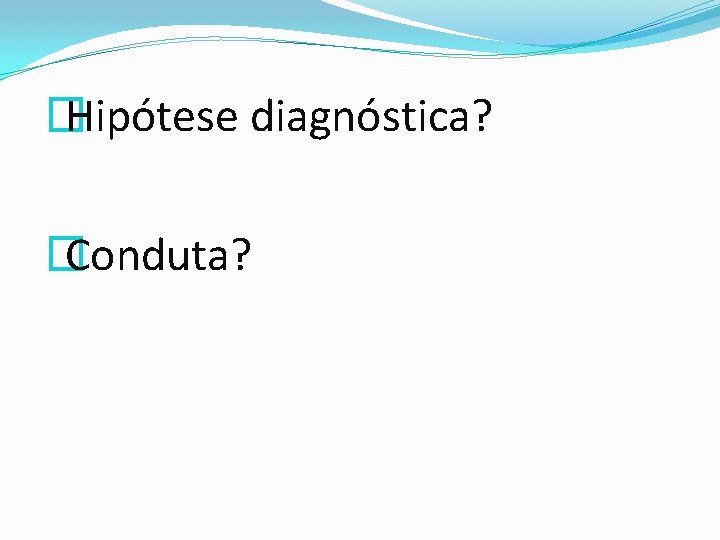 Hipótese diagnóstica?

Conduta?